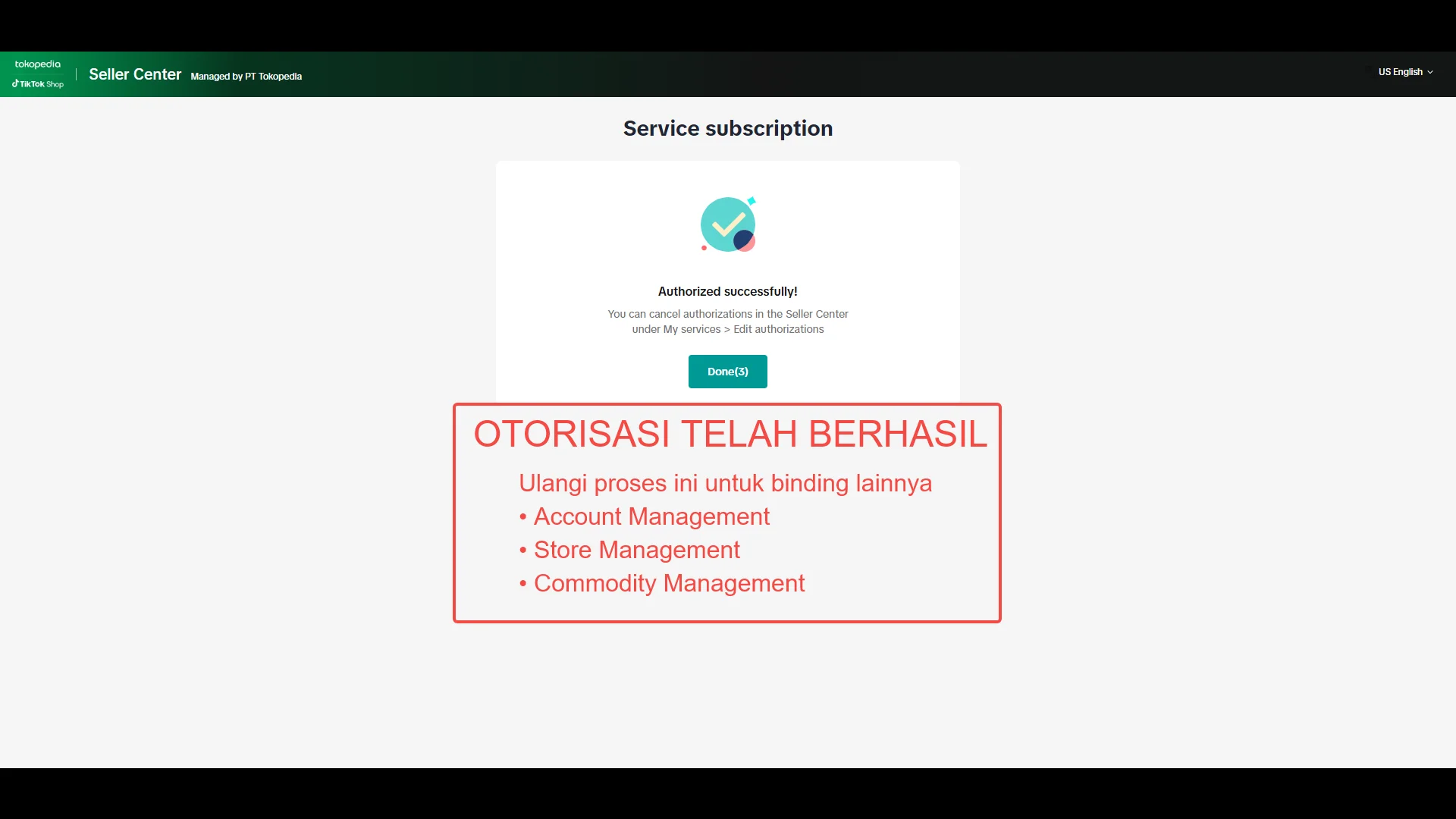 tokopedia
TikTok Shop
Seller Center Managed by PT Tokopedia
US English

Service subscription

Authorized successfully!

You can cancel authorizations in the Seller Center under My services > Edit authorizations

Done(3)

OTORISASI TELAH BERHASIL

Ulangi proses ini untuk binding lainnya
• Account Management
• Store Management
• Commodity Management